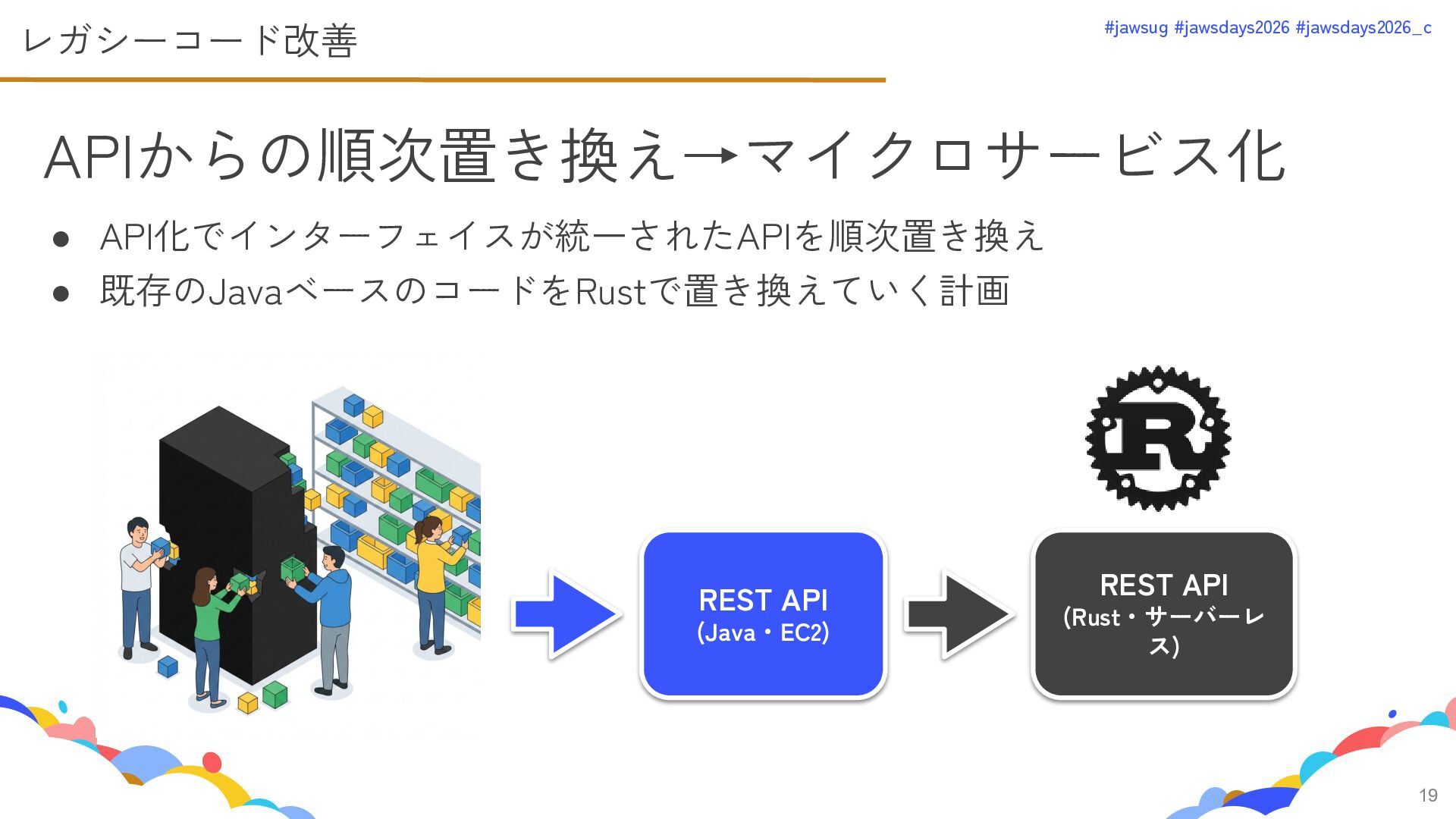 レガシーコード改善

#jawsug #jawsdays2026 #jawsdays2026_c

APIからの順次置き換え→マイクロサービス化

● API化でインターフェイスが統一されたAPIを順次置き換え
● 既存のJavaベースのコードをRustで置き換えていく計画

REST API
(Java・EC2)

REST API
(Rust・サーバーレス)

19